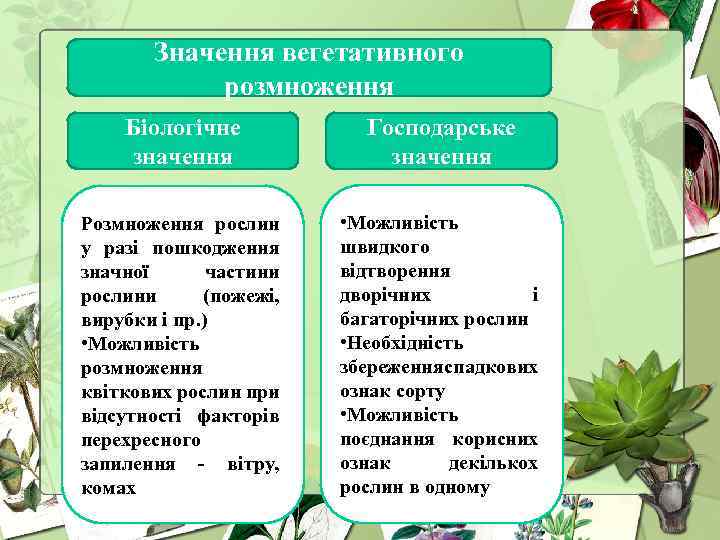 Значення вегетативного розмноження

Біологічне значення

Господарське значення

Розмноження рослин у разі пошкодження значної частини рослини (пожежі, вирубки і пр.)
•Можливість розмноження квіткових рослин при відсутності факторів перехресного запилення - вітру, комах

•Можливість швидкого відтворення дворічних і багаторічних рослин
•Необхідність збереженняспадкових ознак сорту
•Можливість поєднання корисних ознак декількох рослин в одному